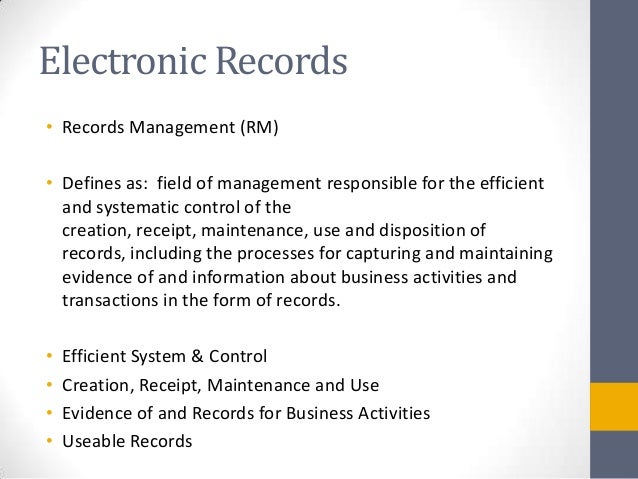 Electronic Records

• Records Management (RM)

• Defines as: field of management responsible for the efficient and systematic control of the creation, receipt, maintenance, use and disposition of records, including the processes for capturing and maintaining evidence of and information about business activities and transactions in the form of records.

• Efficient System & Control
• Creation, Receipt, Maintenance and Use
• Evidence of and Records for Business Activities
• Useable Records